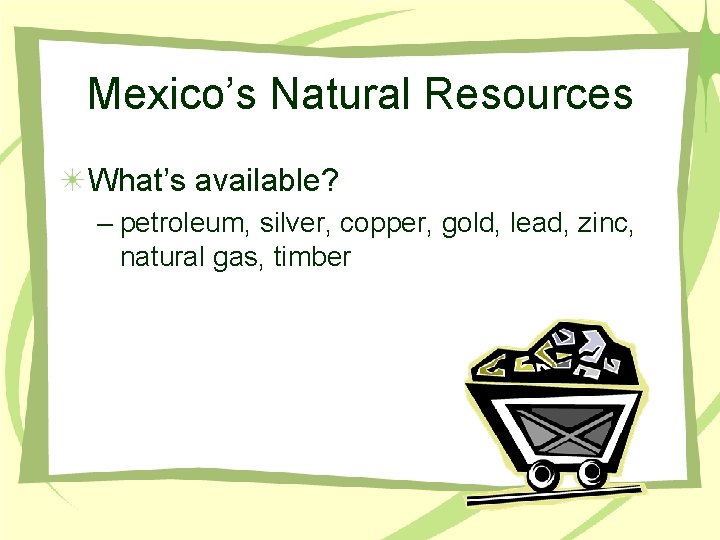 Mexico’s Natural Resources

What’s available?

– petroleum, silver, copper, gold, lead, zinc, natural gas, timber